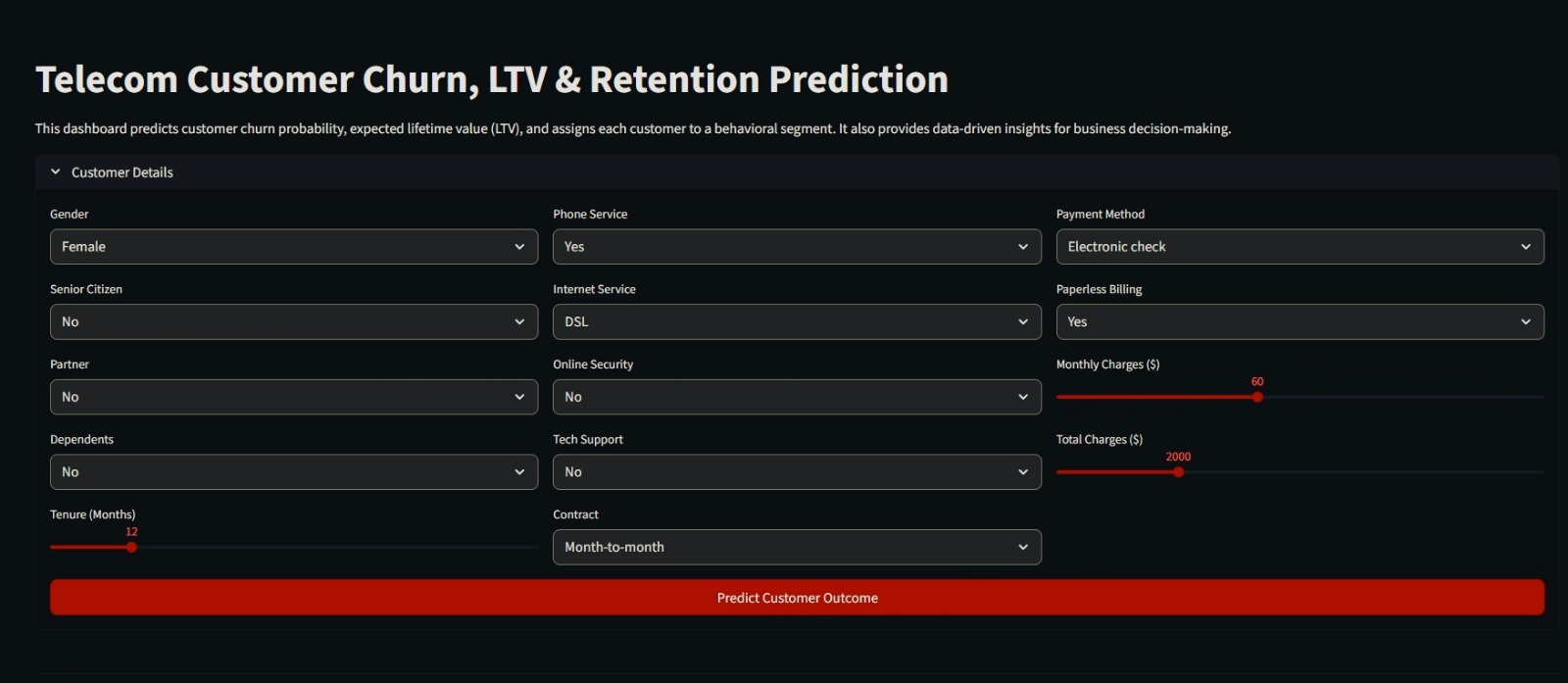 Telecom Customer Churn, LTV & Retention Prediction

This dashboard predicts customer churn probability, expected lifetime value (LTV), and assigns each customer to a behavioral segment. It also provides data-driven insights for business decision-making.

Customer Details

Gender
Female

Senior Citizen
No

Partner
No

Dependents
No

Tenure (Months)
12

Phone Service
Yes

Internet Service
DSL

Online Security
No

Tech Support
No

Contract
Month-to-month

Payment Method
Electronic check

Paperless Billing
Yes

Monthly Charges ($)
60

Total Charges ($)
2000

Predict Customer Outcome